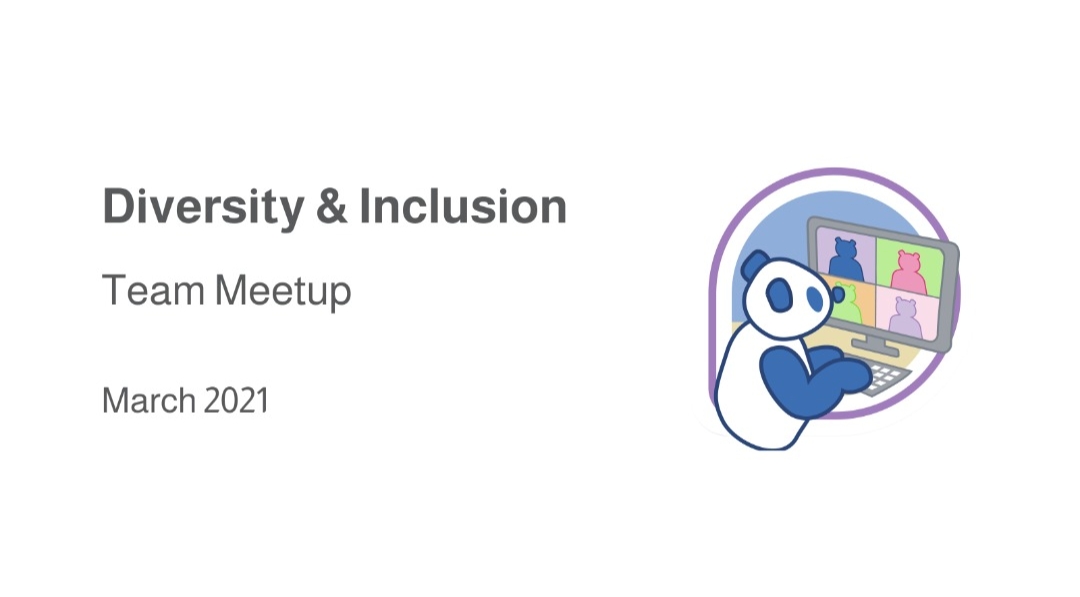 Diversity & Inclusion

Team Meetup

March 2021